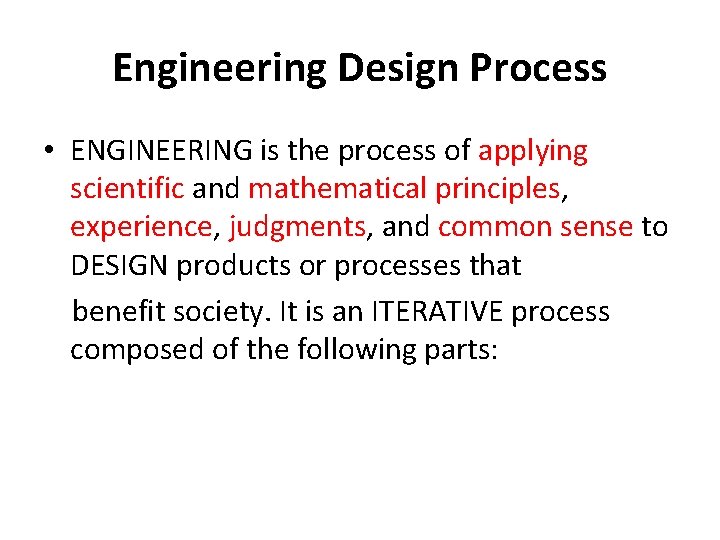 Engineering Design Process

• ENGINEERING is the process of applying scientific and mathematical principles, experience, judgments, and common sense to DESIGN products or processes that

benefit society. It is an ITERATIVE process composed of the following parts: